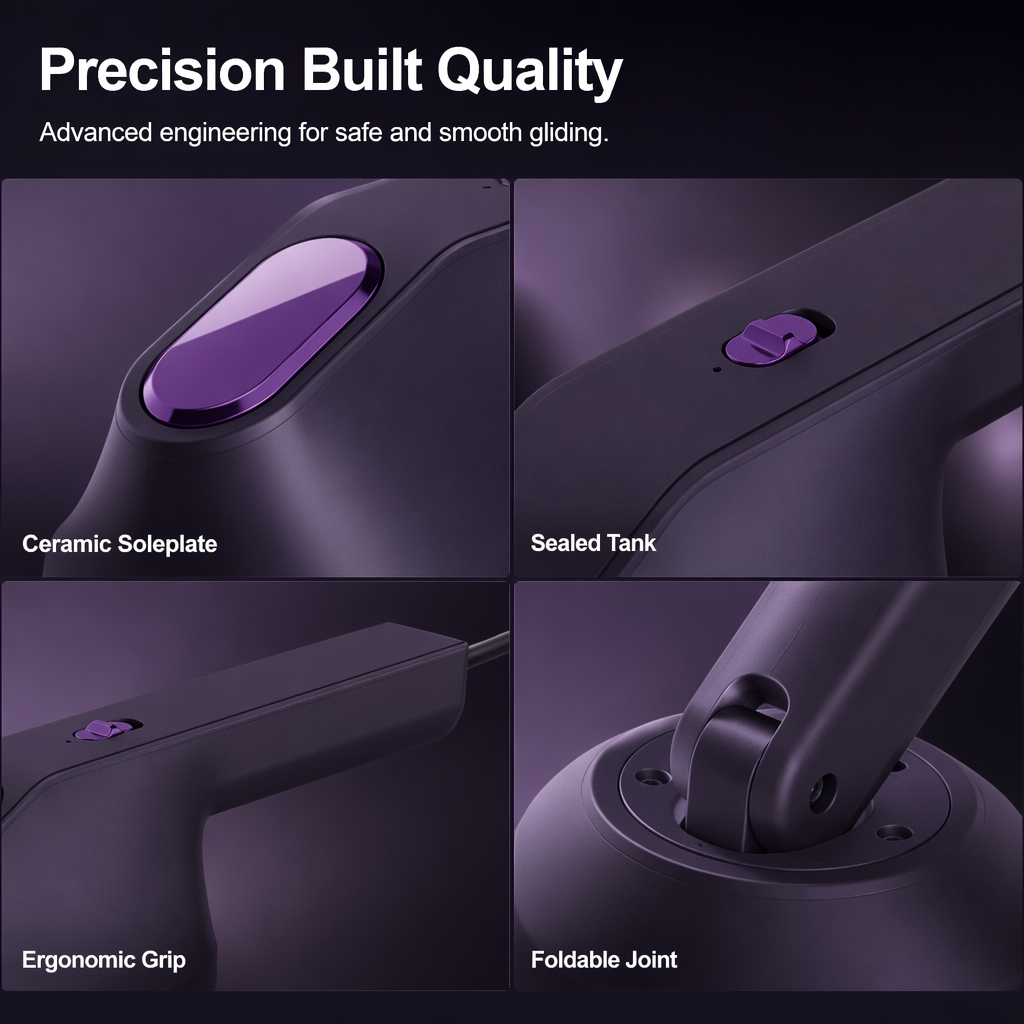 Precision Built Quality

Advanced engineering for safe and smooth gliding.

Ceramic Soleplate

Sealed Tank

Ergonomic Grip

Foldable Joint